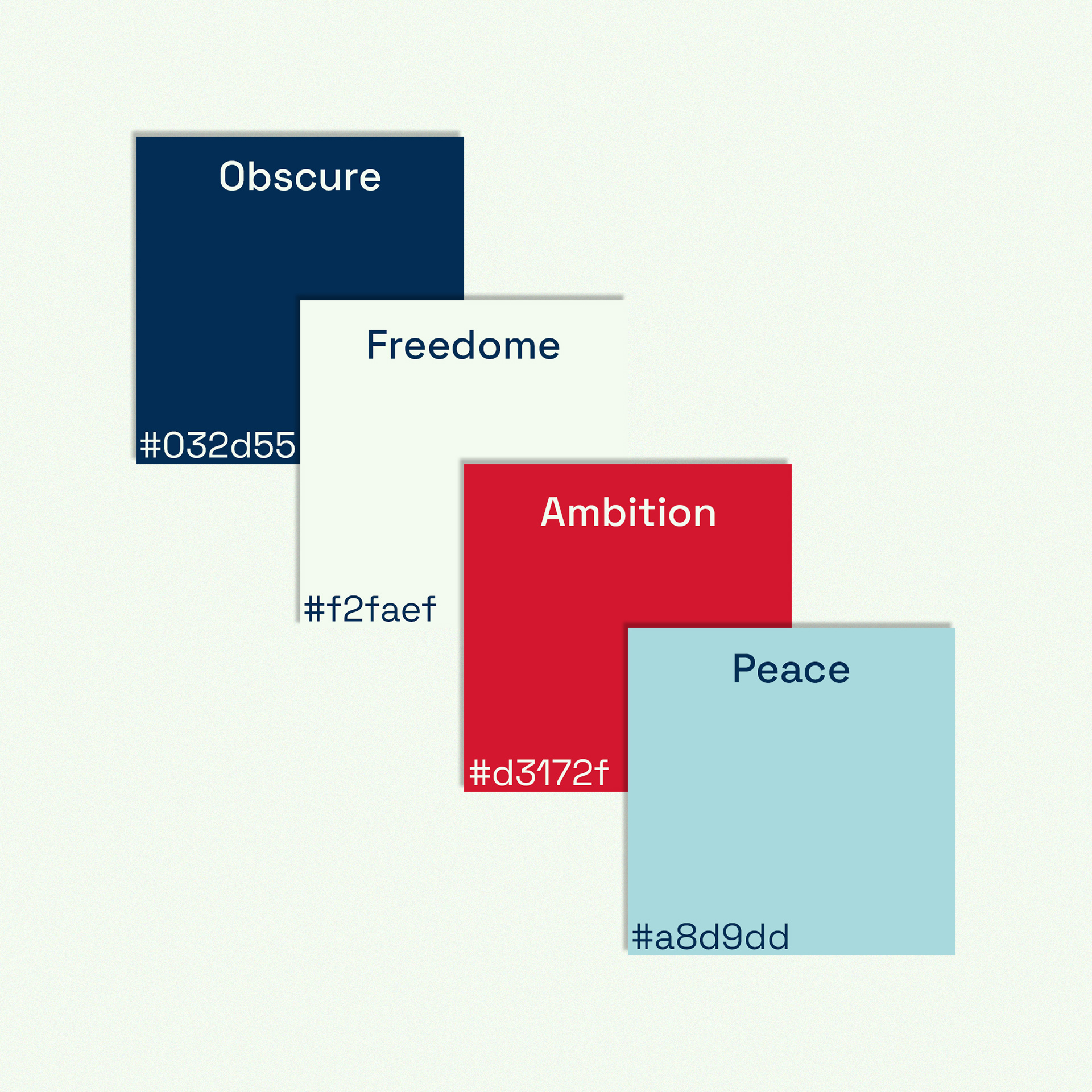 Obscure

#032d55

Freedome

#f2faef

Ambition

#d3172f

Peace

#a8d9dd